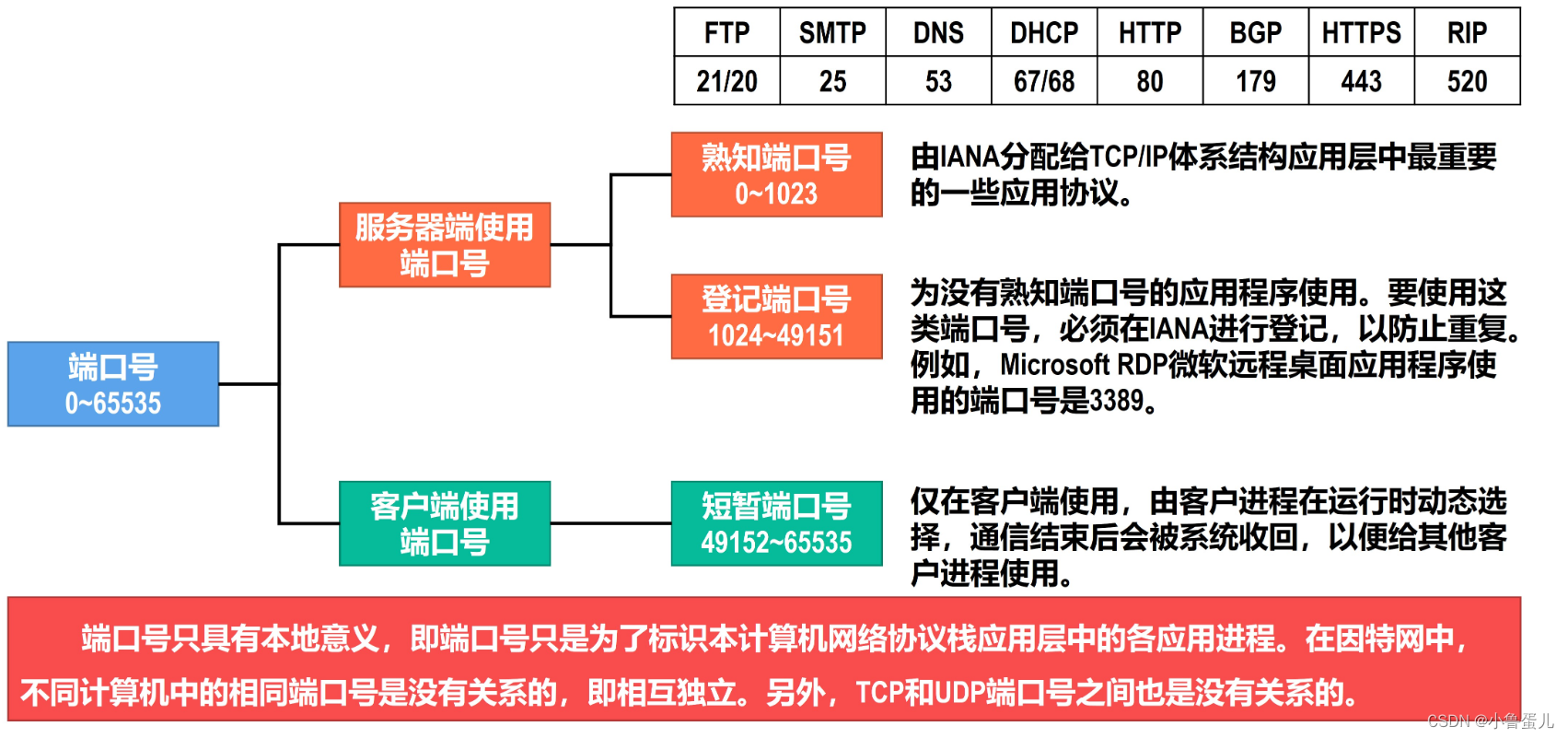 | FTP | SMTP | DNS | DHCP | HTTP | BGP | HTTPS | RIP |
|---|---|---|---|---|---|---|---|
| 21/20 | 25 | 53 | 67/68 | 80 | 179 | 443 | 520 |

端口号
0~65535

服务器端使用端口号

熟知端口号
0~1023

由IANA分配给TCP/IP体系结构应用层中最重要的一些应用协议。

登记端口号
1024~49151

为没有熟知端口号的应用程序使用。要使用这类端口号，必须在IANA进行登记，以防止重复。例如，Microsoft RDP微软远程桌面应用程序使用的端口号是3389。

客户端使用端口号

短暂端口号
49152~65535

仅在客户端使用，由客户进程在运行时动态选择，通信结束后会被系统收回，以便给其他客户进程使用。

端口号只具有本地意义，即端口号只是为了标识本计算机网络协议栈应用层中的各应用进程。在因特网中，不同计算机中的相同端口号是没有关系的，即相互独立。另外，TCP和UDP端口号之间也是没有关系的。

CSDN @小鲁蛋儿